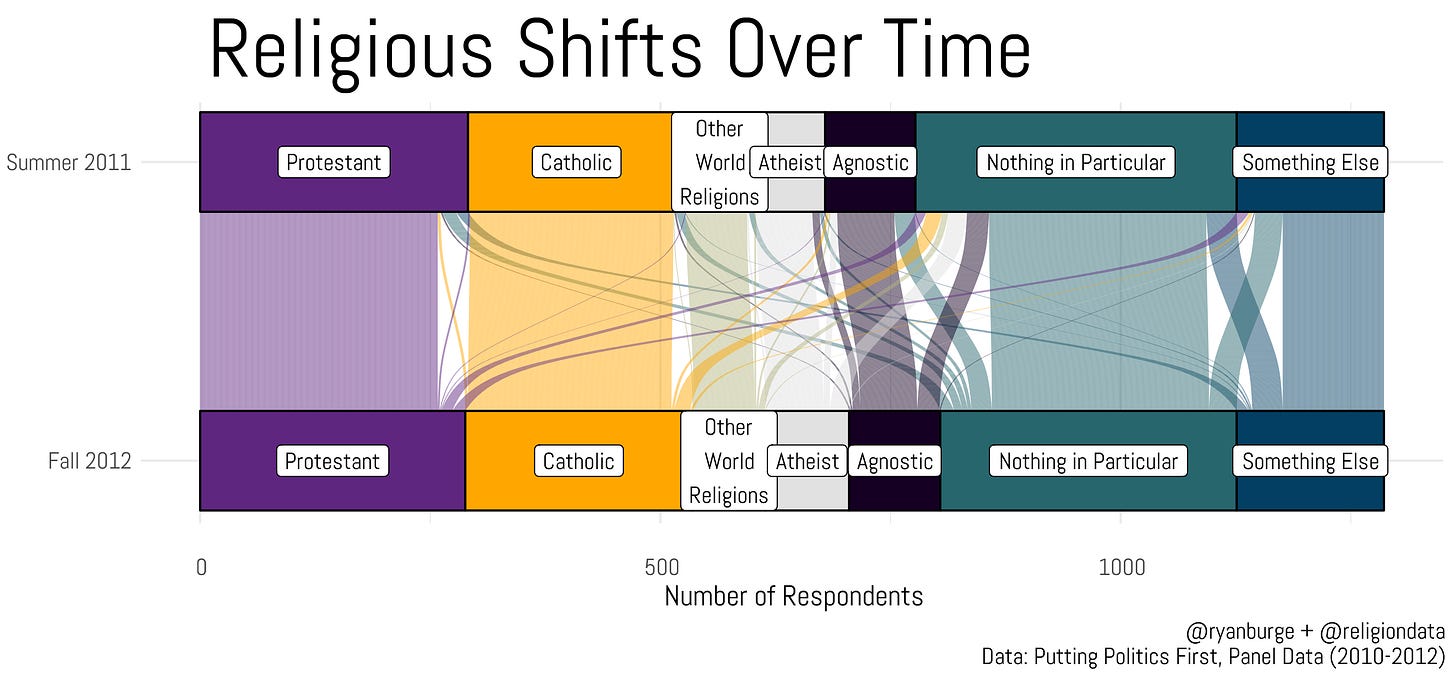 Religious Shifts Over Time

Summer 2011

Protestant

Catholic

Other World Religions

Atheist

Agnostic

Nothing in Particular

Something Else

Fall 2012

Protestant

Catholic

Other World Religions

Atheist

Agnostic

Nothing in Particular

Something Else

0

500

1000

Number of Respondents

@ryanburge + @religiondata
Data: Putting Politics First, Panel Data (2010-2012)